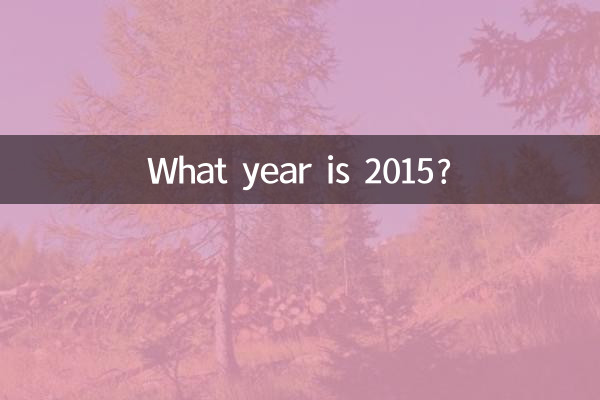 What year is 2015?